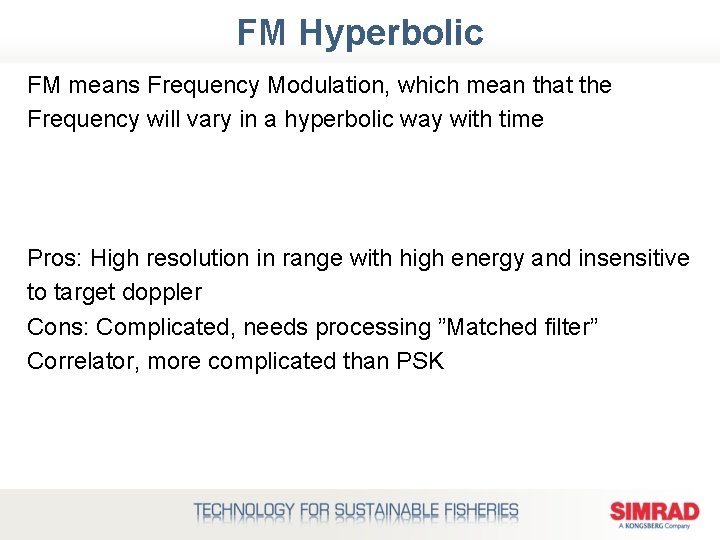 FM Hyperbolic

FM means Frequency Modulation, which mean that the Frequency will vary in a hyperbolic way with time

Pros: High resolution in range with high energy and insensitive to target doppler
Cons: Complicated, needs processing ”Matched filter” Correlator, more complicated than PSK

TECHNOLOGY FOR SUSTAINABLE FISHERIES

SIMRAD
A KONGSBERG Company